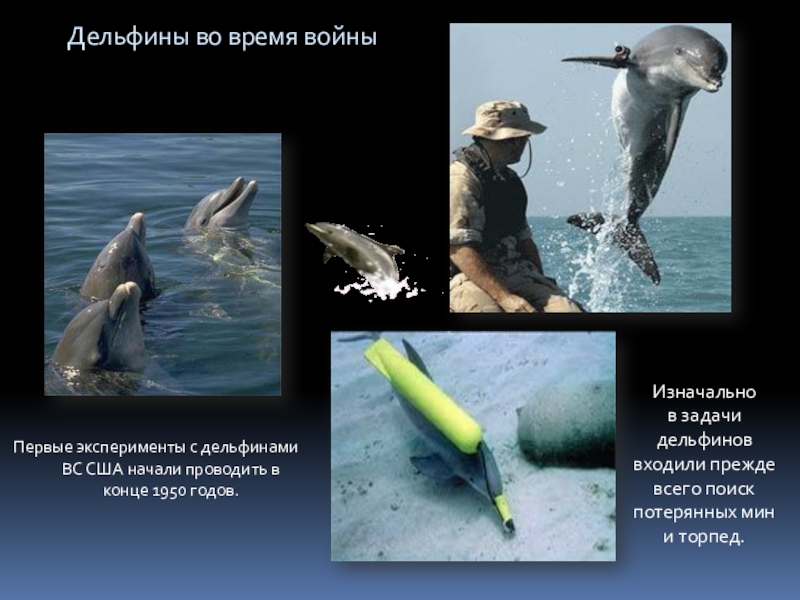 Дельфины во время войны

Первые эксперименты с дельфинами ВС США начали проводить в конце 1950 годов.

Изначально в задачи дельфинов входили прежде всего поиск потерянных мин и торпед.